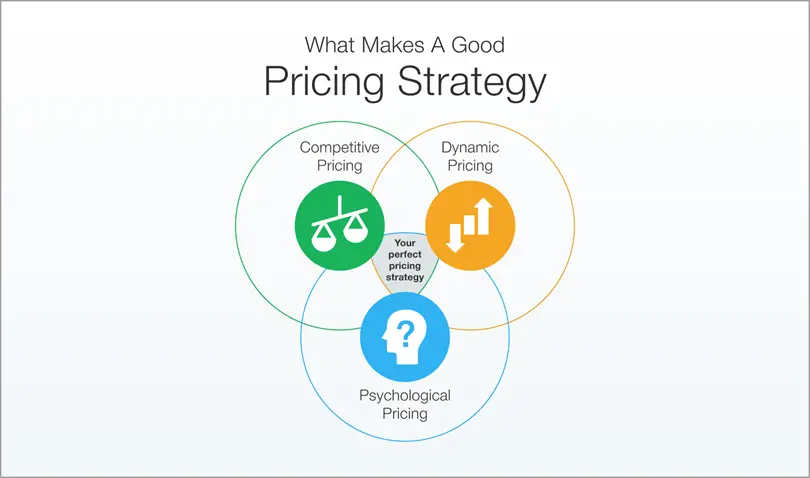 What Makes A Good
Pricing Strategy

Competitive Pricing

Dynamic Pricing

Your perfect pricing strategy

?

Psychological Pricing